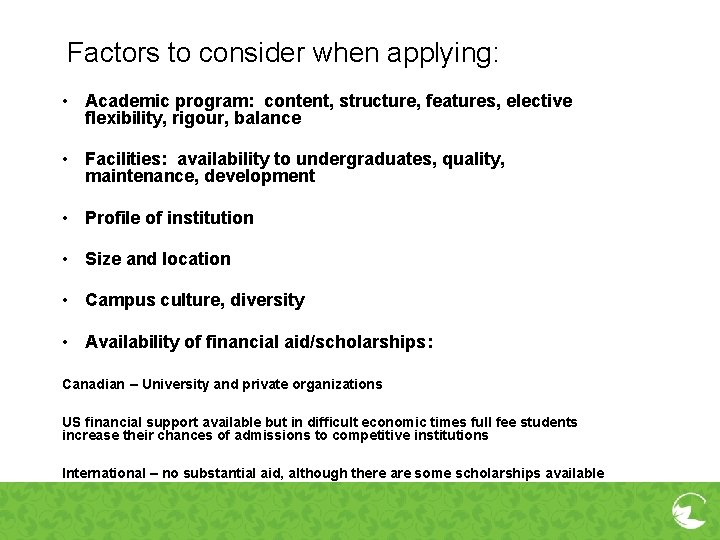 Factors to consider when applying:

• Academic program: content, structure, features, elective flexibility, rigour, balance

• Facilities: availability to undergraduates, quality, maintenance, development

• Profile of institution

• Size and location

• Campus culture, diversity

• Availability of financial aid/scholarships:

Canadian – University and private organizations

US financial support available but in difficult economic times full fee students increase their chances of admissions to competitive institutions

International – no substantial aid, although there are some scholarships available